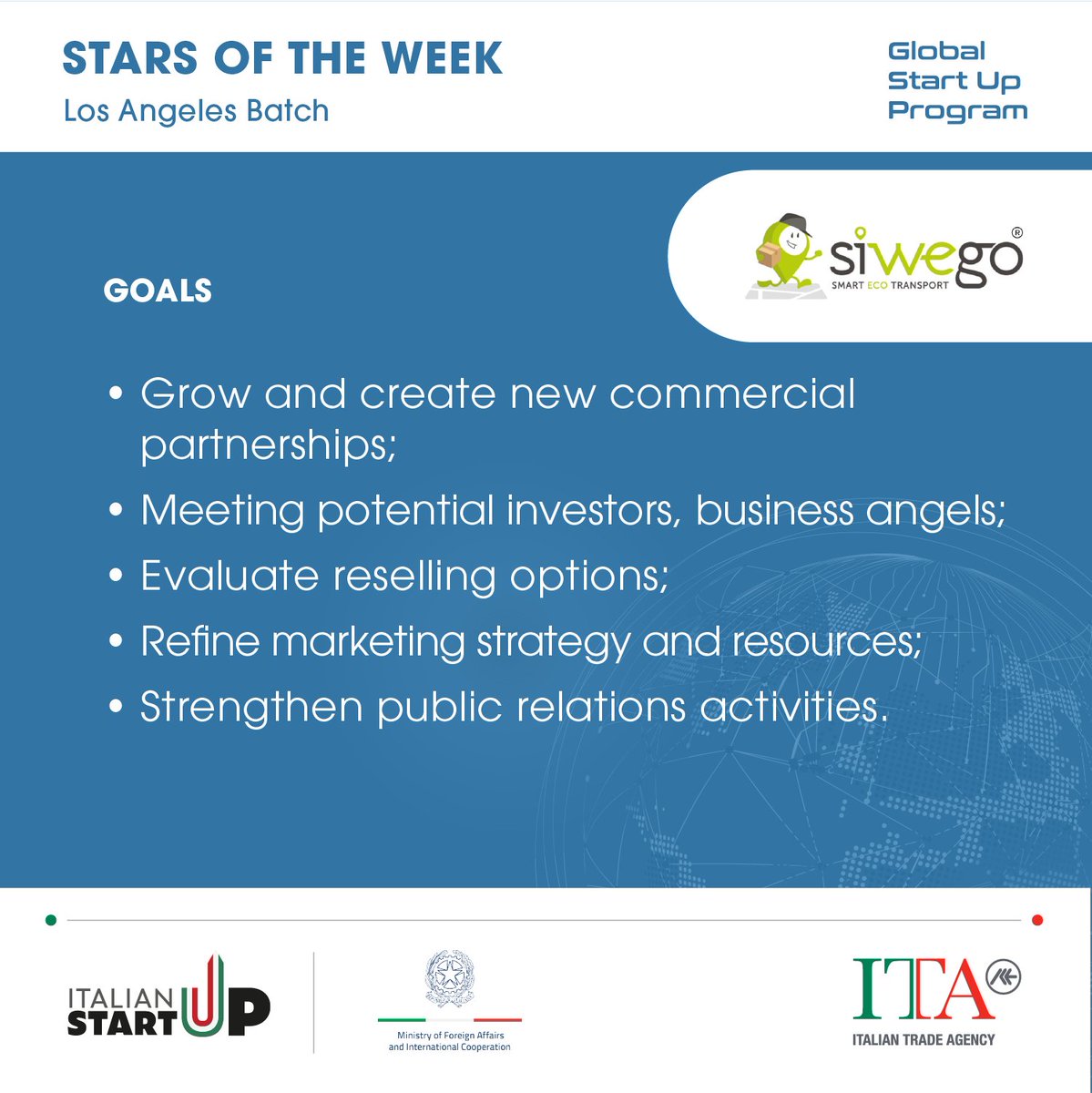 STARS OF THE WEEK
Los Angeles Batch

Global Start Up Program

siwego®
SMART ECO TRANSPORT

GOALS

• Grow and create new commercial partnerships;
• Meeting potential investors, business angels;
• Evaluate reselling options;
• Refine marketing strategy and resources;
• Strengthen public relations activities.

ITALIAN START UP

Ministry of Foreign Affairs and International Cooperation

ITA
ITALIAN TRADE AGENCY